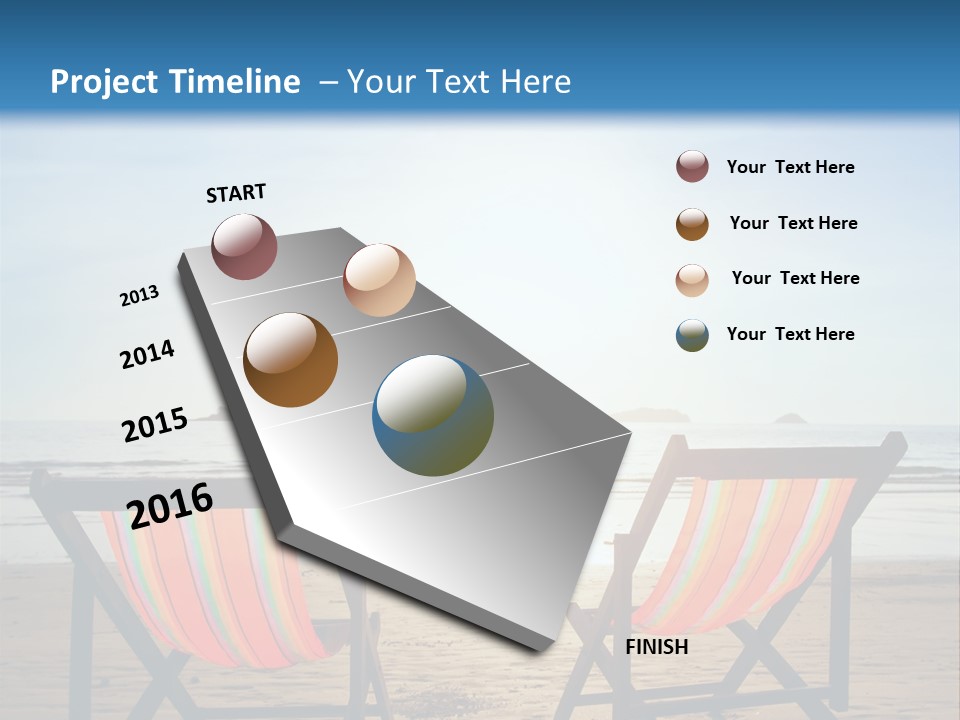 Project Timeline – Your Text Here

START

2013

2014

2015

2016

FINISH

Your Text Here

Your Text Here

Your Text Here

Your Text Here